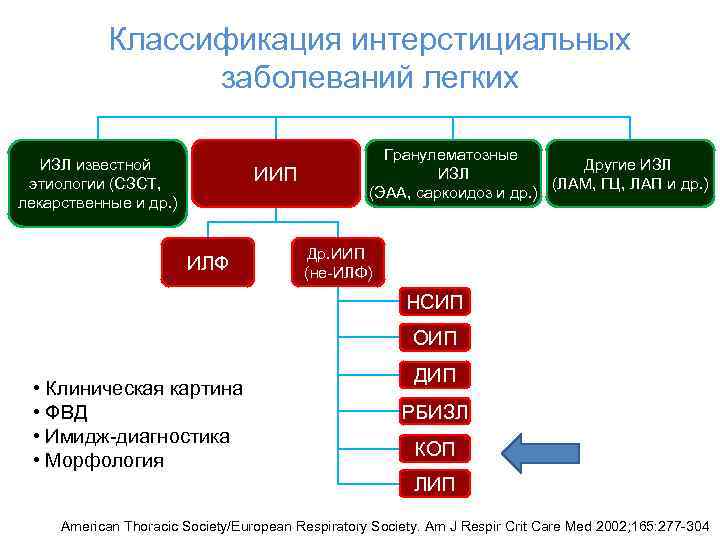 Классификация интерстициальных заболеваний легких

ИЗЛ известной этиологии (СЗСТ, лекарственные и др.)

ИИП

Гранулематозные ИЗЛ (ЭАА, саркоидоз и др.)

Другие ИЗЛ (ЛАМ, ГЦ, ЛАП и др.)

ИЛФ

Др.ИИП (не-ИЛФ)

НСИП

ОИП

ДИП

РБИЗЛ

КОП

ЛИП

• Клиническая картина
• ФВД
• Имидж-диагностика
• Морфология

American Thoracic Society/European Respiratory Society. Am J Respir Crit Care Med 2002;165:277-304